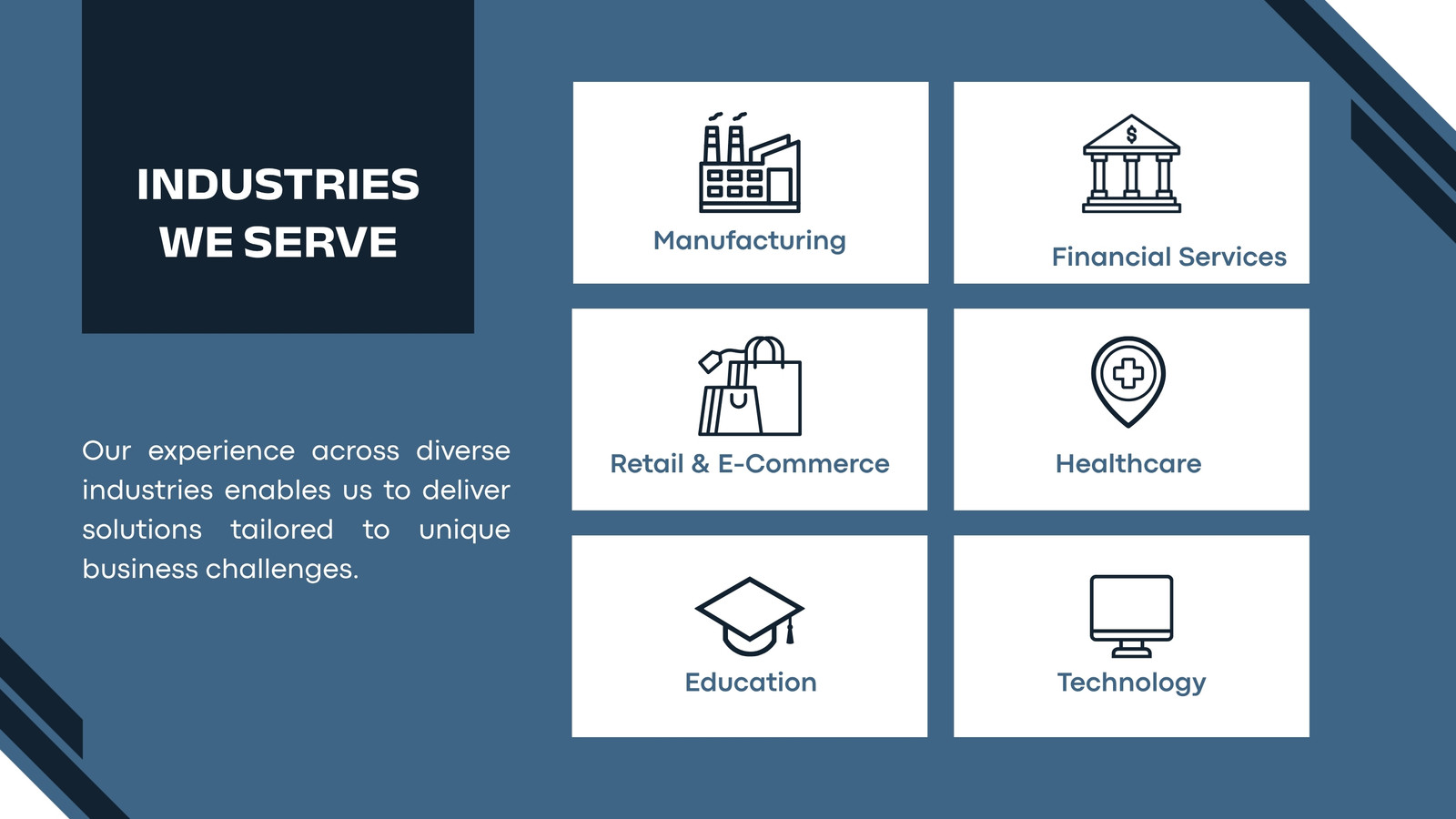 INDUSTRIES WE SERVE

Our experience across diverse industries enables us to deliver solutions tailored to unique business challenges.

Manufacturing

$

Financial Services

Retail & E-Commerce

Healthcare

Education

Technology